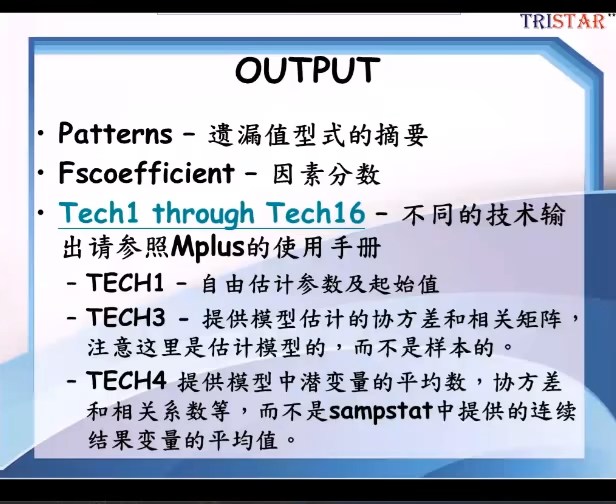 TRISTAR

OUTPUT

• Patterns – 遗漏值型式的摘要
• Fscoefficient – 因素分数
• Tech1 through Tech16 – 不同的技术输出请参照Mplus的使用手册
  – TECH1 – 自由估计参数及起始值
  – TECH3 – 提供模型估计的协方差和相关矩阵，注意这里是估计模型的，而不是样本的。
  – TECH4 提供模型中潜变量的平均数，协方差和相关系数等，而不是sampstat中提供的连续结果变量的平均值。